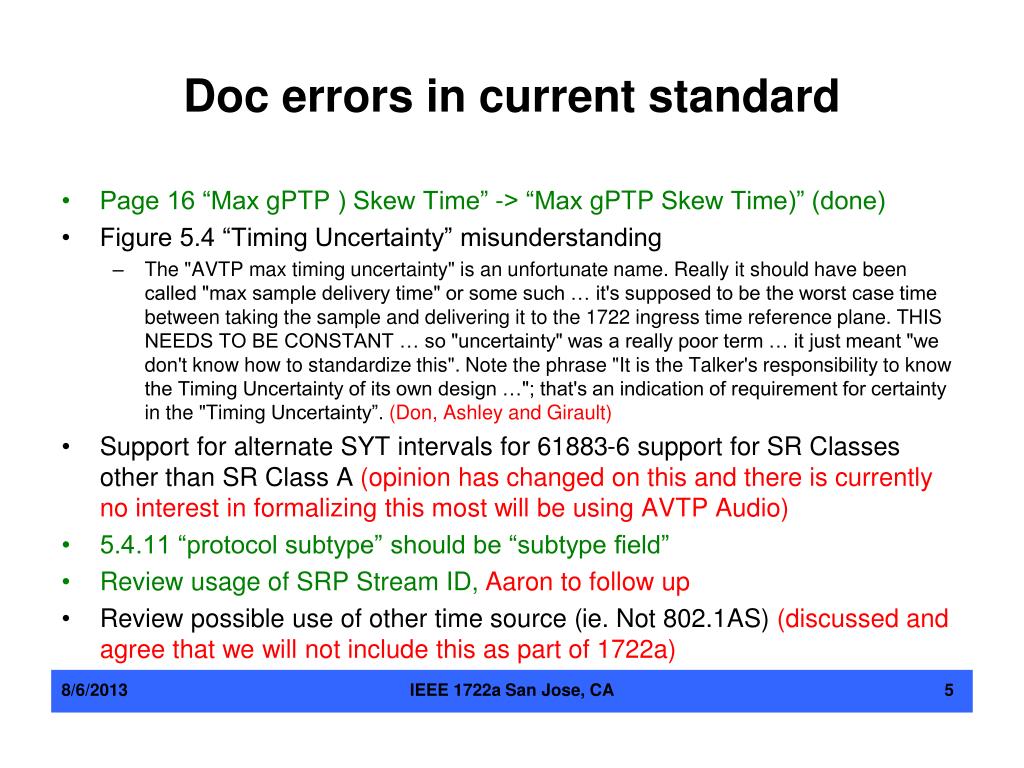 Doc errors in current standard

• Page 16 “Max gPTP ) Skew Time” -> “Max gPTP Skew Time)” (done)
• Figure 5.4 “Timing Uncertainty” misunderstanding
– The "AVTP max timing uncertainty" is an unfortunate name. Really it should have been called "max sample delivery time" or some such … it's supposed to be the worst case time between taking the sample and delivering it to the 1722 ingress time reference plane. THIS NEEDS TO BE CONSTANT … so "uncertainty" was a really poor term … it just meant "we don't know how to standardize this". Note the phrase "It is the Talker's responsibility to know the Timing Uncertainty of its own design …"; that's an indication of requirement for certainty in the "Timing Uncertainty”. (Don, Ashley and Girault)
• Support for alternate SYT intervals for 61883-6 support for SR Classes other than SR Class A (opinion has changed on this and there is currently no interest in formalizing this most will be using AVTP Audio)
• 5.4.11 “protocol subtype” should be “subtype field”
• Review usage of SRP Stream ID, Aaron to follow up
• Review possible use of other time source (ie. Not 802.1AS) (discussed and agree that we will not include this as part of 1722a)

8/6/2013 IEEE 1722a San Jose, CA 5